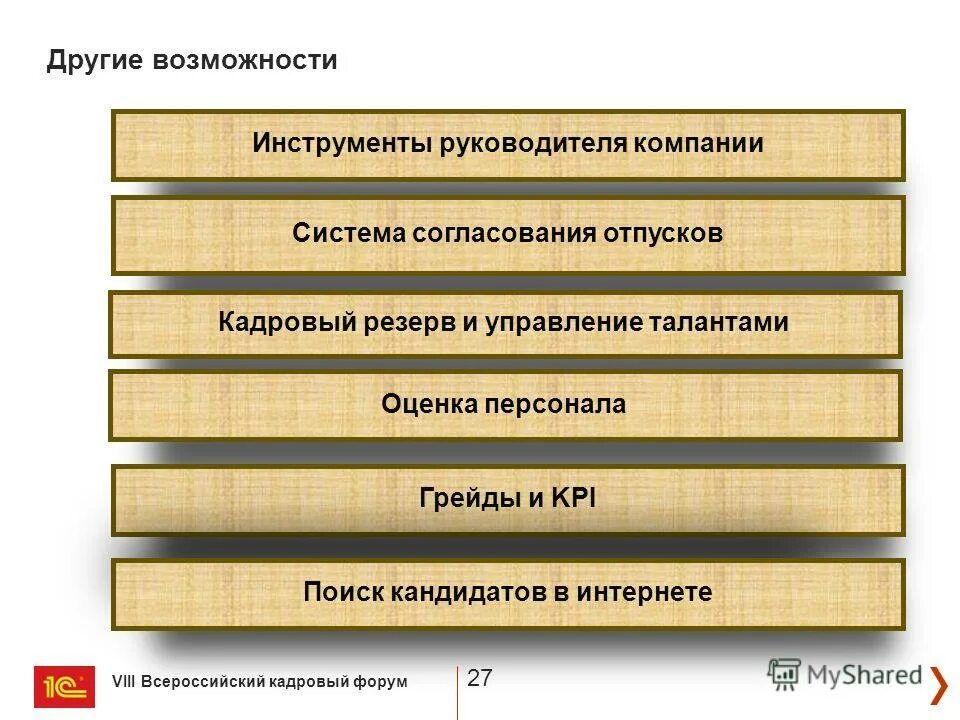 Другие возможности

Инструменты руководителя компании

Система согласования отпусков

Кадровый резерв и управление талантами

Оценка персонала

Грейды и KPI

Поиск кандидатов в интернете

1С

VIII Всероссийский кадровый форум

27

MyShared